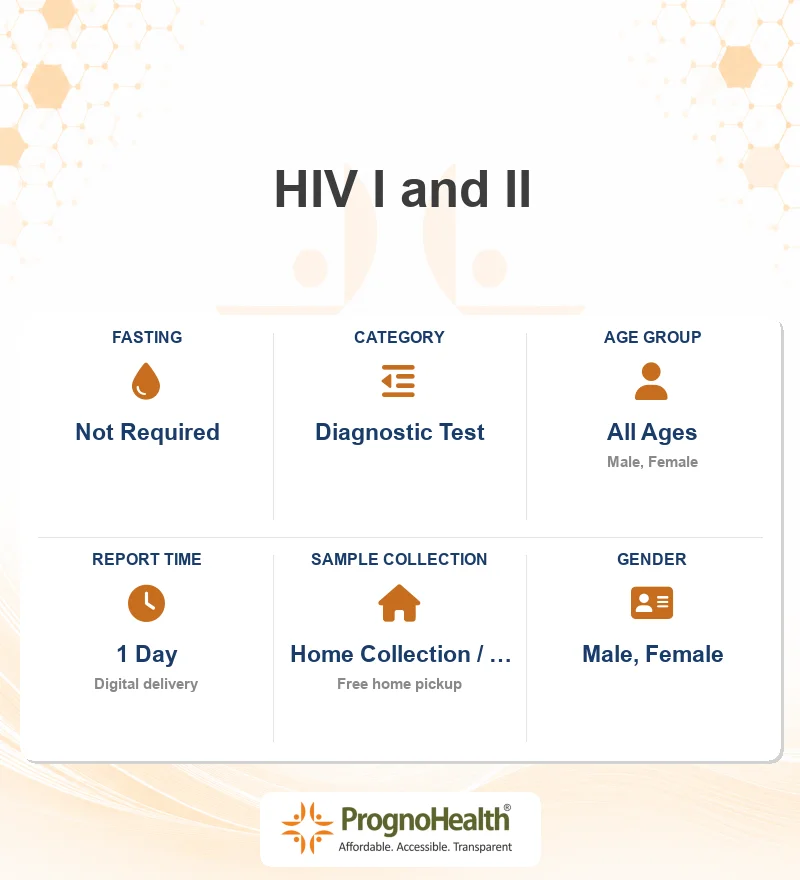 HIV I and II

FASTING
Not Required

CATEGORY
Diagnostic Test

AGE GROUP
All Ages
Male, Female

REPORT TIME
1 Day
Digital delivery

SAMPLE COLLECTION
Home Collection / ...
Free home pickup

GENDER
Male, Female

PrognoHealth®
Affordable. Accessible. Transparent